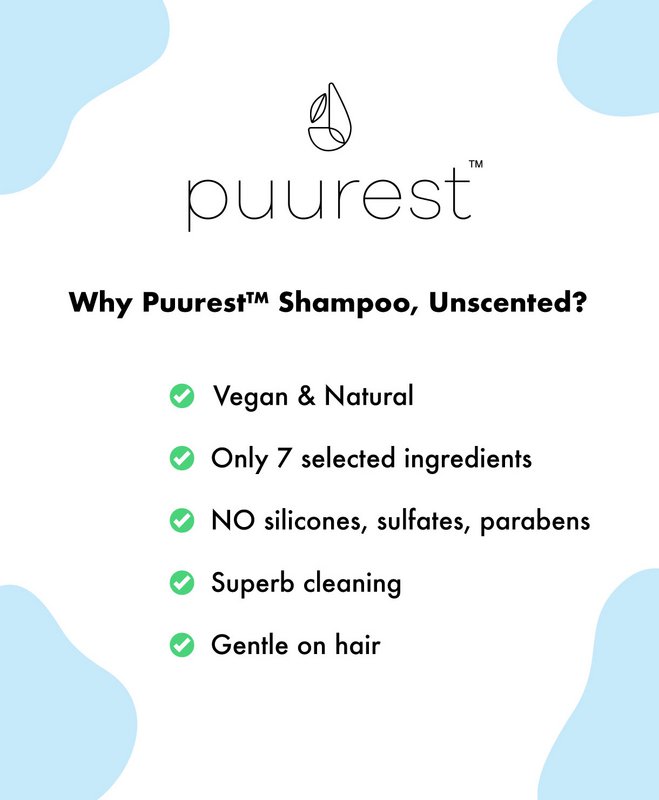 puurest™

Why Puurest™ Shampoo, Unscented?

Vegan & Natural

Only 7 selected ingredients

NO silicones, sulfates, parabens

Superb cleaning

Gentle on hair